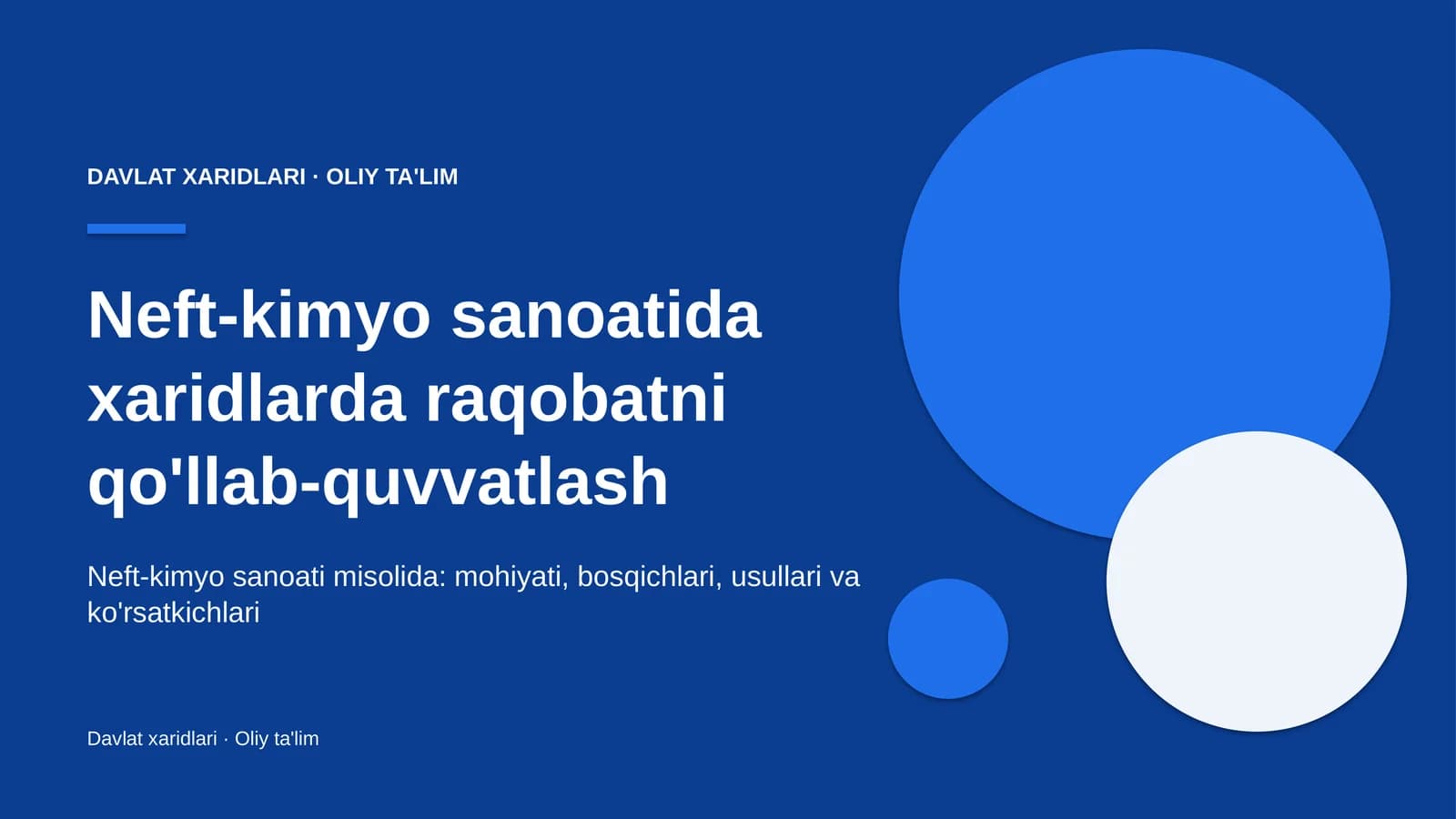 DAVLAT XARIDLARI · OLIY TA'LIM

Neft-kimyo sanoatida xaridlarda raqobatni qo'llab-quvvatlash

Neft-kimyo sanoati misolida: mohiyati, bosqichlari, usullari va ko'rsatkichlari

Davlat xaridlari · Oliy ta'lim